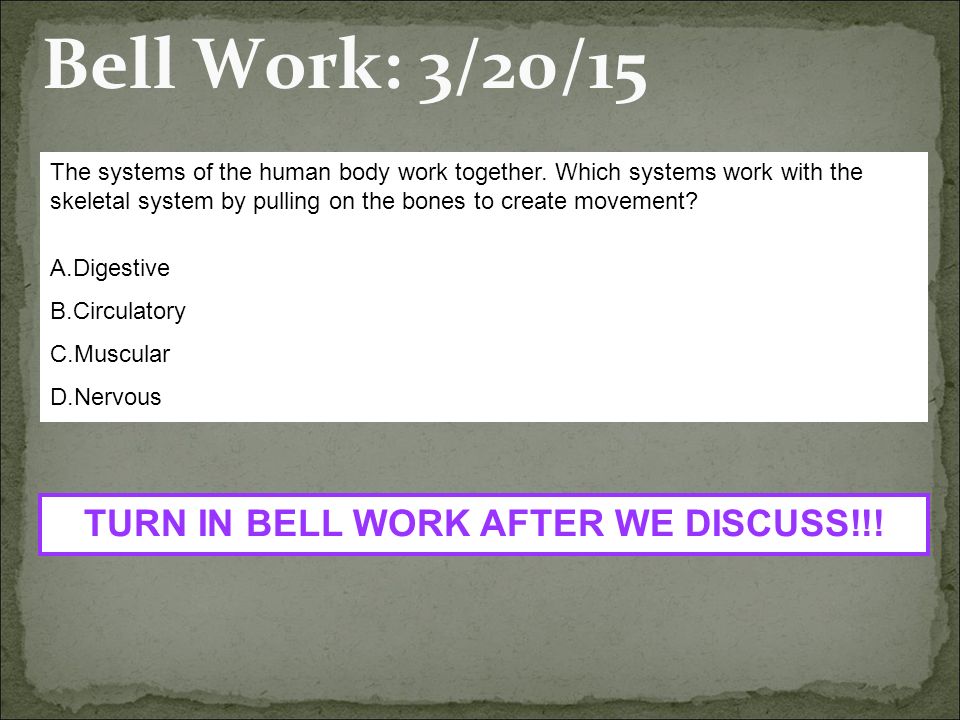 Bell Work: 3/20/15

The systems of the human body work together. Which systems work with the skeletal system by pulling on the bones to create movement?

A.Digestive

B.Circulatory

C.Muscular

D.Nervous

TURN IN BELL WORK AFTER WE DISCUSS!!!